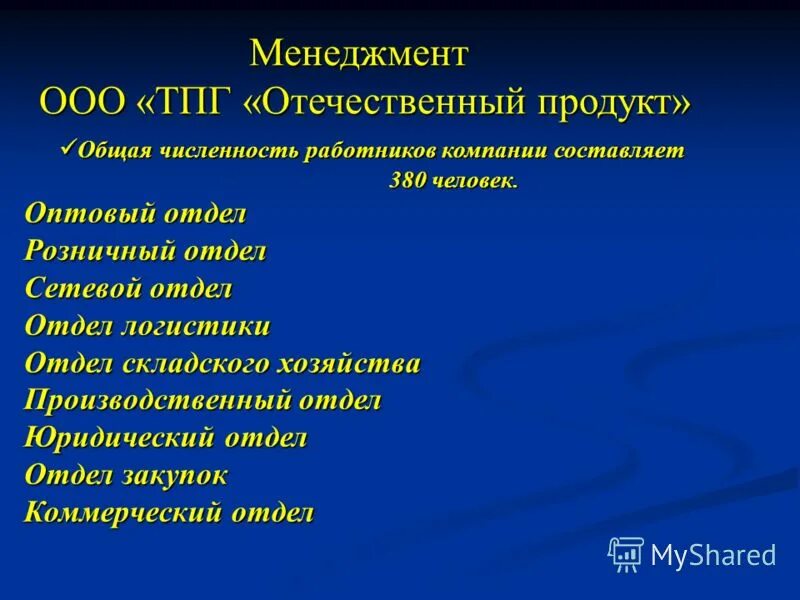 Менеджмент
ООО «ТПГ «Отечественный продукт»

✓Общая численность работников компании составляет 380 человек.

Оптовый отдел
Розничный отдел
Сетевой отдел
Отдел логистики
Отдел складского хозяйства
Производственный отдел
Юридический отдел
Отдел закупок
Коммерческий отдел

MyShared